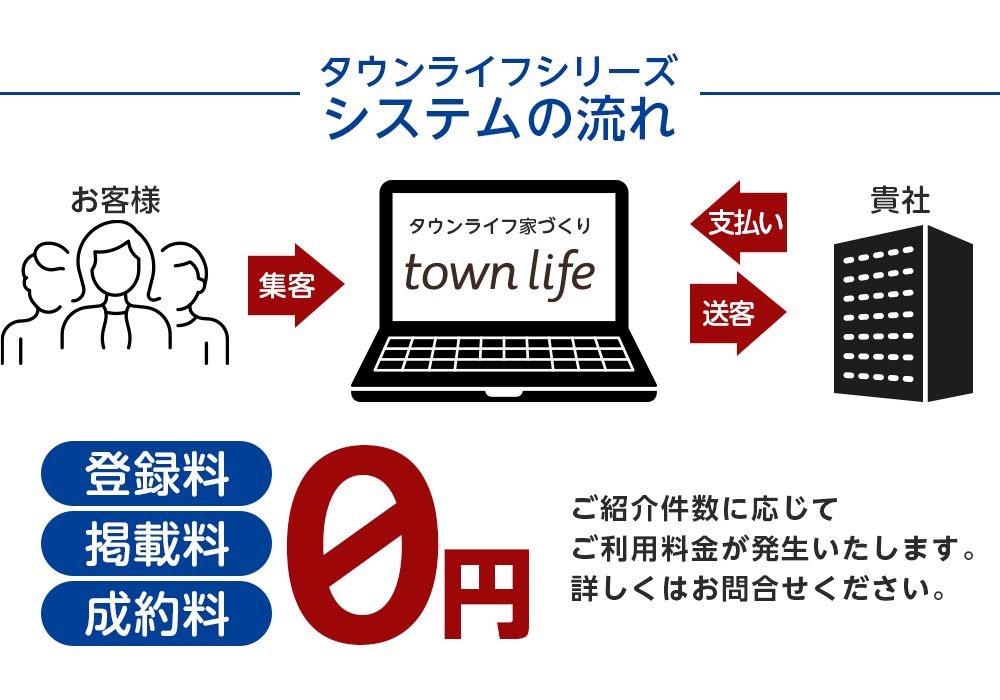 タウンライフシリーズ
システムの流れ

お客様

集客

タウンライフ家づくり
town life

支払い

送客

貴社

登録料
掲載料
成約料

0円

ご紹介件数に応じて
ご利用料金が発生いたします。
詳しくはお問合せください。